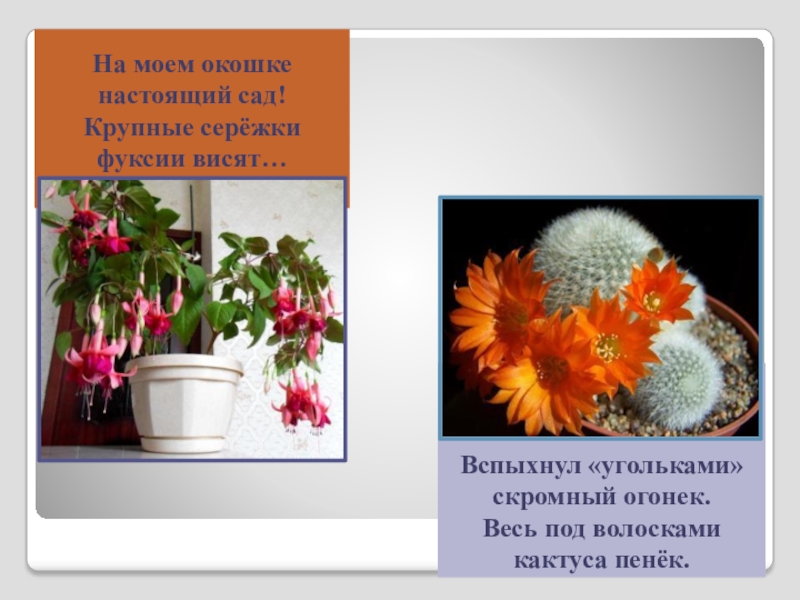 На моем окошке настоящий сад! Крупные серёжки фуксии висят…

Вспыхнул «угольками» скромный огонек. Весь под волосками кактуса пенёк.